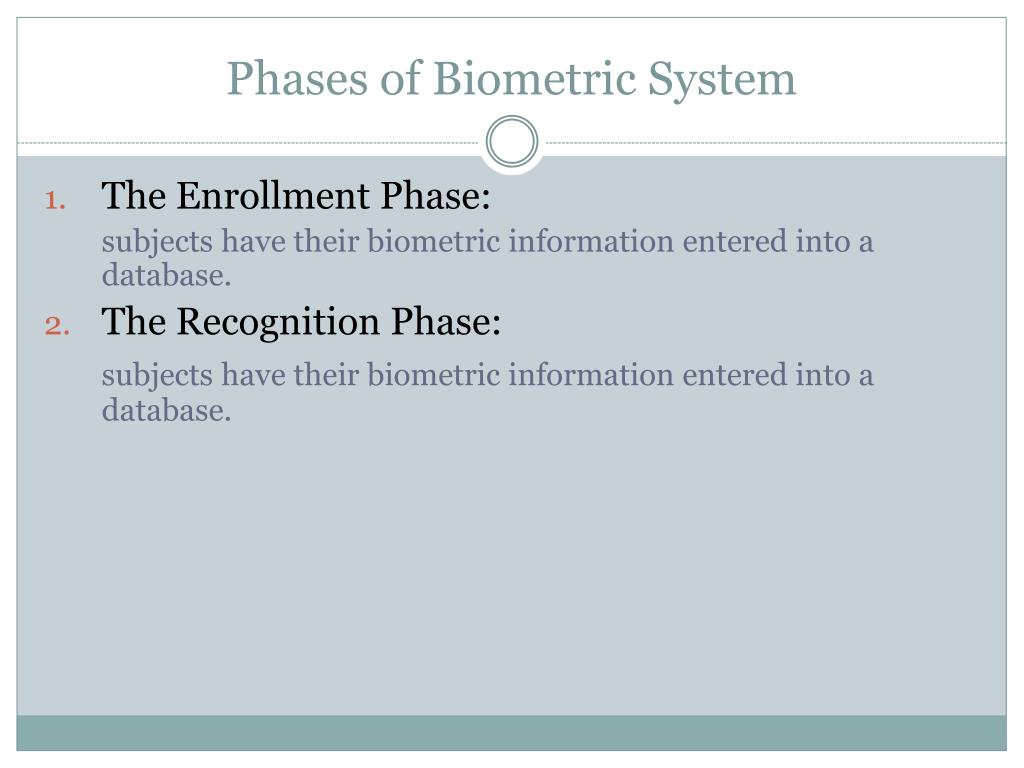 Phases of Biometric System

1. The Enrollment Phase:

subjects have their biometric information entered into a database.

2. The Recognition Phase:

subjects have their biometric information entered into a database.